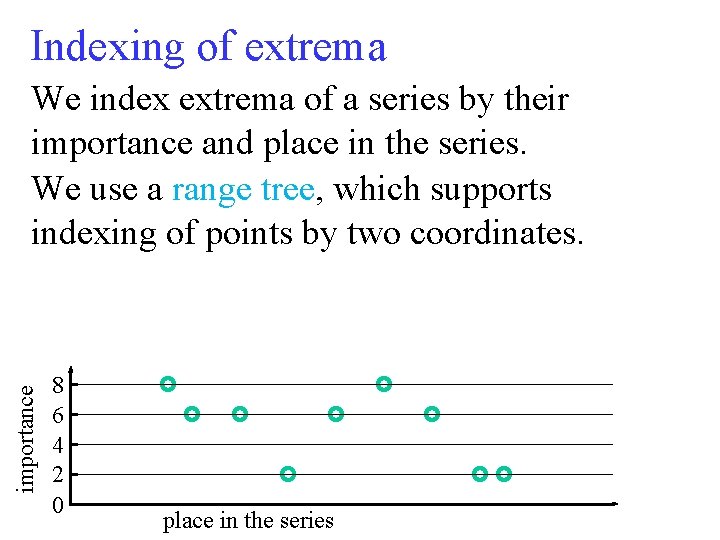 Indexing of extrema

We index extrema of a series by their importance and place in the series.

We use a range tree, which supports indexing of points by two coordinates.

importance
8
6
4
2
0
place in the series